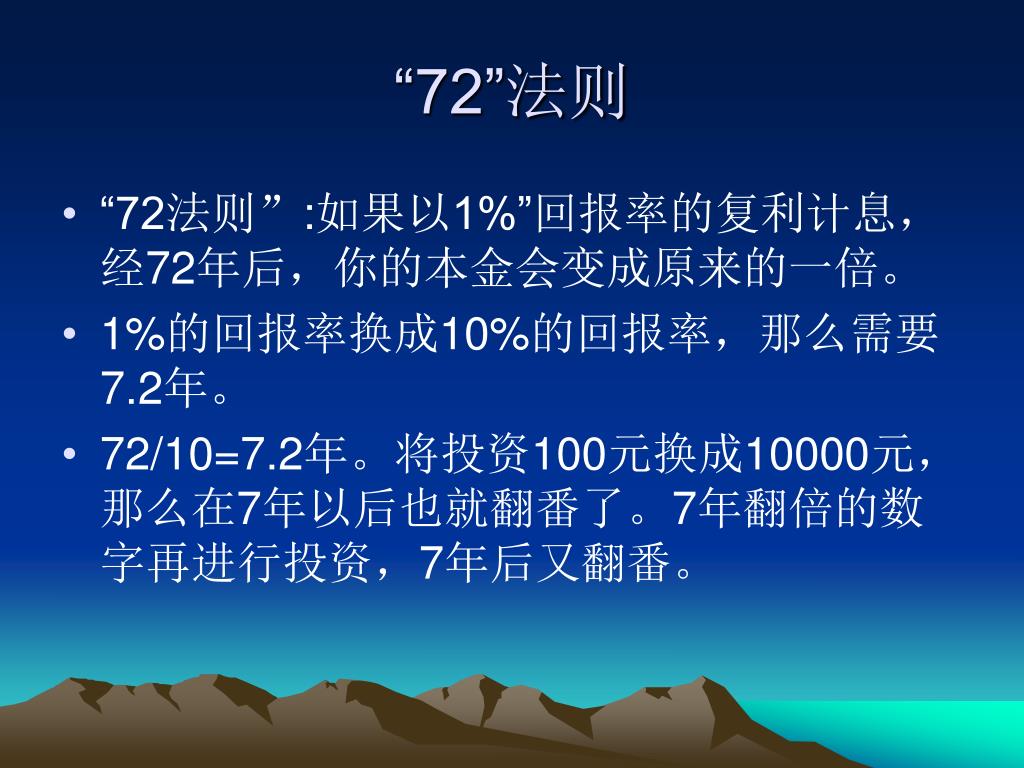 “72”法则

• “72法则” :如果以1%”回报率的复利计息，经72年后，你的本金会变成原来的一倍。

• 1%的回报率换成10%的回报率，那么需要7.2年。

• 72/10=7.2年。将投资100元换成10000元，那么在7年以后也就翻番了。7年翻倍的数字再进行投资，7年后又翻番。